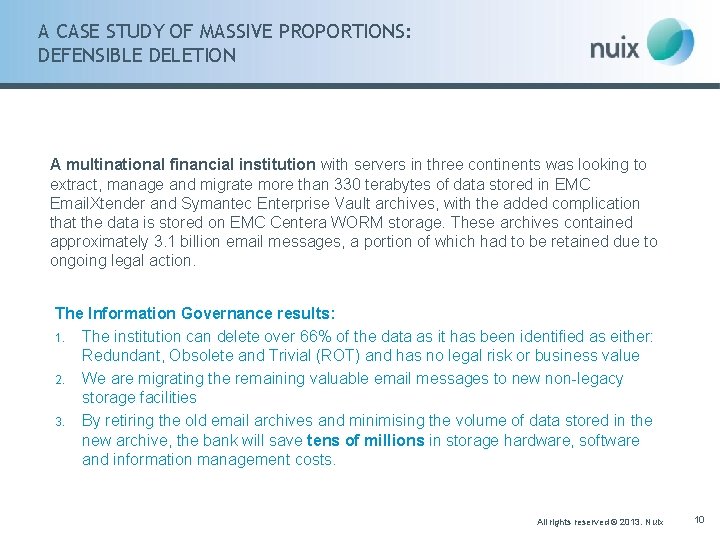 A CASE STUDY OF MASSIVE PROPORTIONS:
DEFENSIBLE DELETION

nuix

A multinational financial institution with servers in three continents was looking to extract, manage and migrate more than 330 terabytes of data stored in EMC EmailXtender and Symantec Enterprise Vault archives, with the added complication that the data is stored on EMC Centera WORM storage. These archives contained approximately 3.1 billion email messages, a portion of which had to be retained due to ongoing legal action.

The Information Governance results:
1. The institution can delete over 66% of the data as it has been identified as either: Redundant, Obsolete and Trivial (ROT) and has no legal risk or business value
2. We are migrating the remaining valuable email messages to new non-legacy storage facilities
3. By retiring the old email archives and minimising the volume of data stored in the new archive, the bank will save tens of millions in storage hardware, software and information management costs.

All rights reserved © 2013. Nuix

10